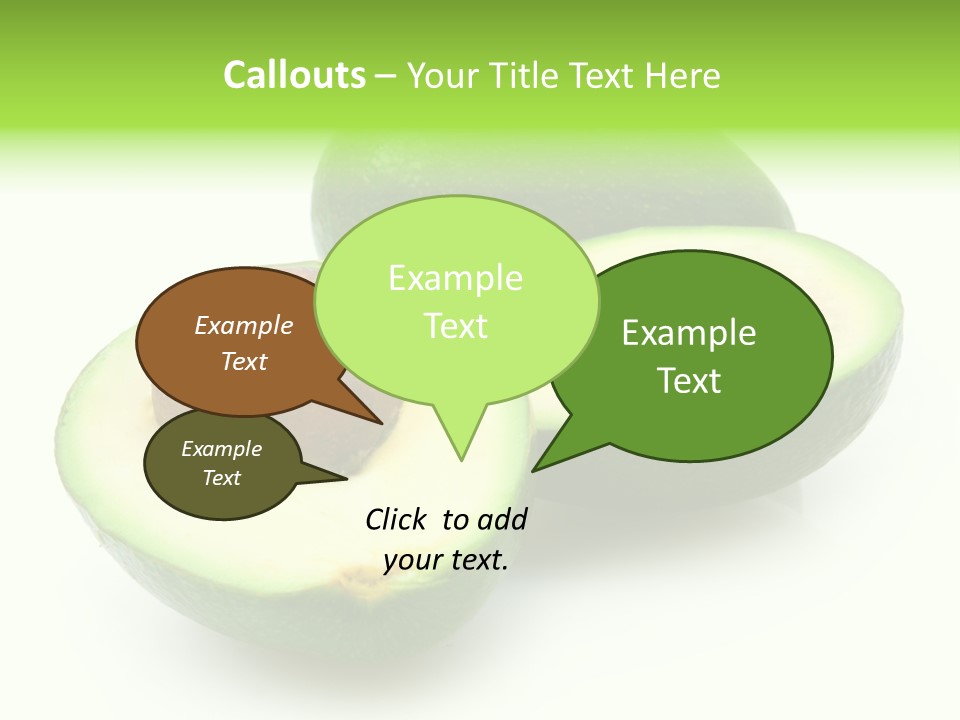 Callouts – Your Title Text Here

Example Text

Example Text

Example Text

Example Text

Click to add your text.